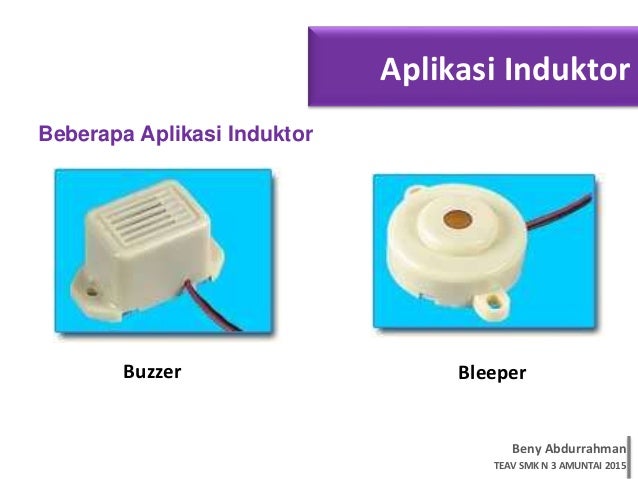 Aplikasi Induktor

Beberapa Aplikasi Induktor

Buzzer

Bleeper

Beny Abdurrahman
TEAV SMK N 3 AMUNTAI 2015